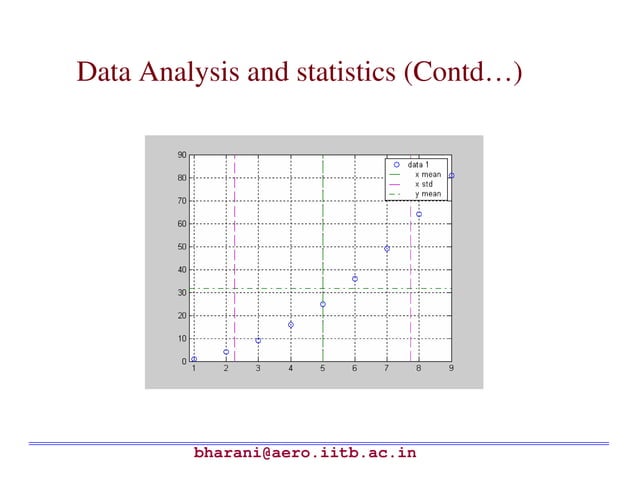 Data Analysis and statistics (Contd…)

90
80
70
60
50
40
30
20
10
0

1 2 3 4 5 6 7 8 9

data 1
x mean
x std
y mean

bharani@aero.iitb.ac.in